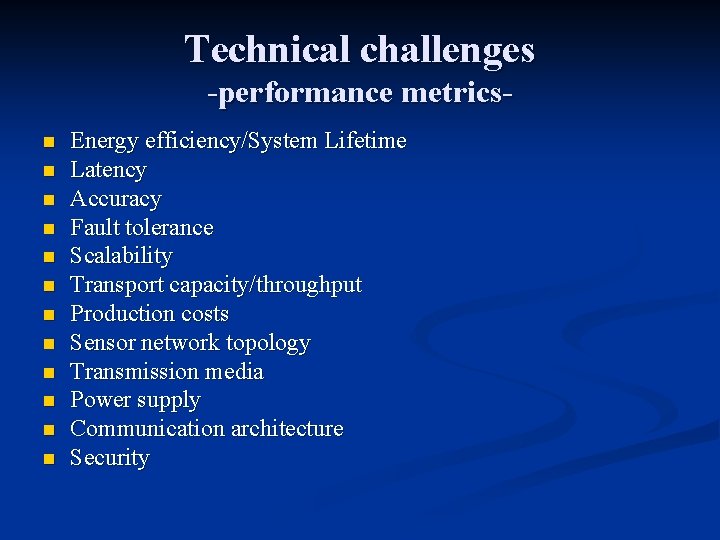 Technical challenges
-performance metrics-

- Energy efficiency/System Lifetime
- Latency
- Accuracy
- Fault tolerance
- Scalability
- Transport capacity/throughput
- Production costs
- Sensor network topology
- Transmission media
- Power supply
- Communication architecture
- Security